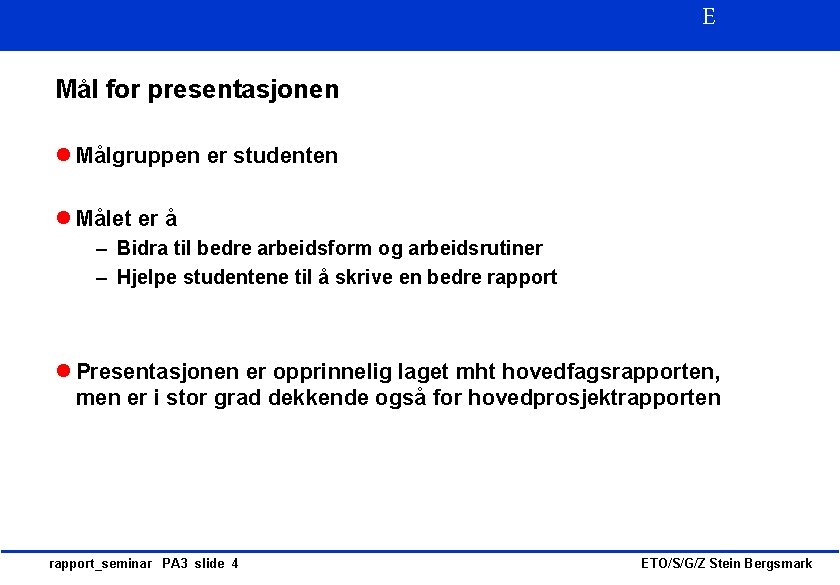 E

Mål for presentasjonen

Målgruppen er studenten

Målet er å

– Bidra til bedre arbeidsform og arbeidsrutiner

– Hjelpe studentene til å skrive en bedre rapport

Presentasjonen er opprinnelig laget mht hovedfagsrapporten, men er i stor grad dekkende også for hovedprosjektrapporten

rapport_seminar PA3 slide 4

ETO/S/G/Z Stein Bergsmark